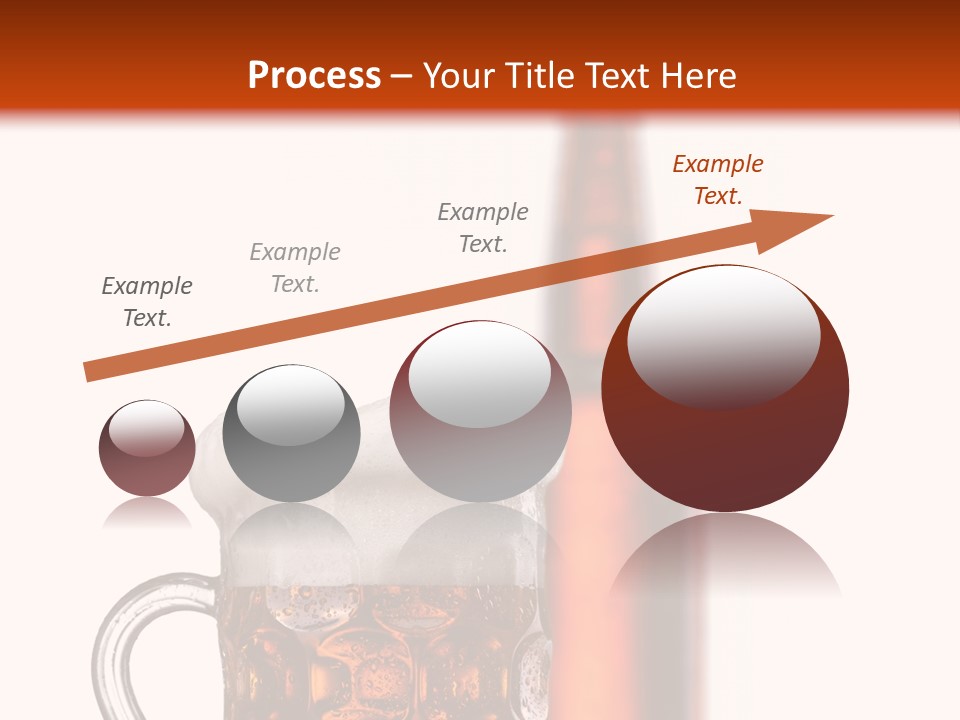 Process – Your Title Text Here

Example Text.

Example Text.

Example Text.

Example Text.